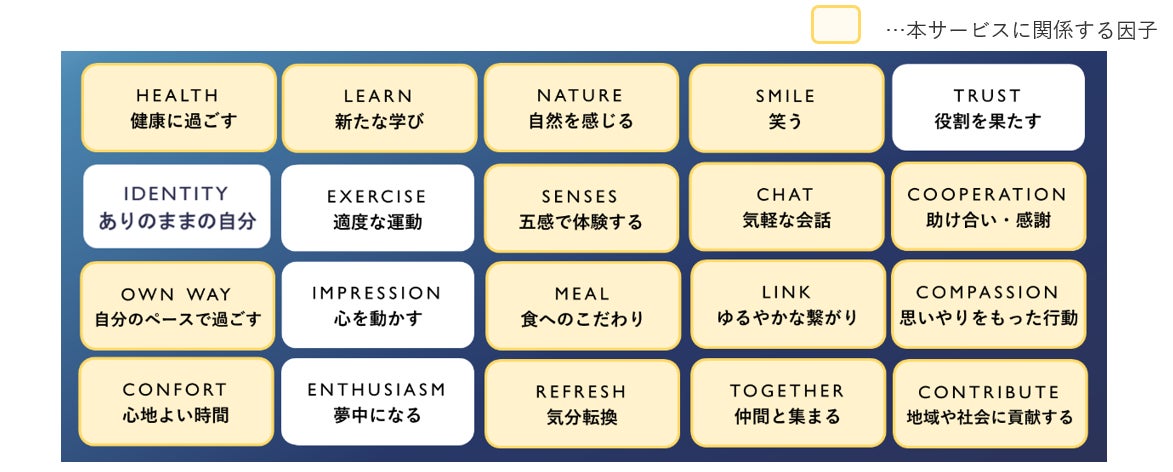 …本サービスに関係する因子

HEALTH
健康に過ごす

LEARN
新たな学び

NATURE
自然を感じる

SMILE
笑う

TRUST
役割を果たす

IDENTITY
ありのままの自分

EXERCISE
適度な運動

SENSES
五感で体験する

CHAT
気軽な会話

COOPERATION
助け合い・感謝

OWN WAY
自分のペースで過ごす

IMPRESSION
心を動かす

MEAL
食へのこだわり

LINK
ゆるやかな繋がり

COMPASSION
思いやりをもった行動

CONFORT
心地よい時間

ENTHUSIASM
夢中になる

REFRESH
気分転換

TOGETHER
仲間と集まる

CONTRIBUTE
地域や社会に貢献する